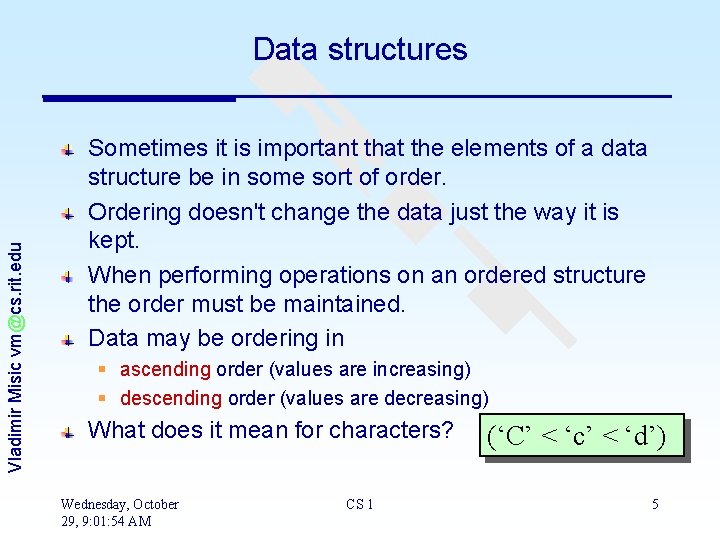 Data structures

Sometimes it is important that the elements of a data structure be in some sort of order.

Ordering doesn't change the data just the way it is kept.

When performing operations on an ordered structure the order must be maintained.

Data may be ordering in

ascending order (values are increasing)

descending order (values are decreasing)

What does it mean for characters?

(‘C’ < ‘c’ < ‘d’)

Vladimir Misic vm@cs.rit.edu

Wednesday, October 29, 9:01:54 AM

CS 1

5